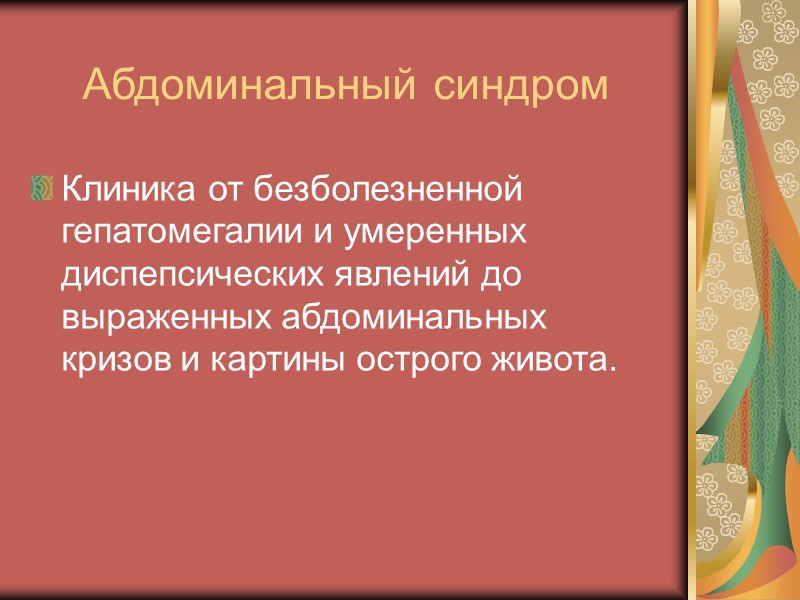 Абдоминальный синдром

Клиника от безболезненной гепатомегалии и умеренных диспепсических явлений до выраженных абдоминальных кризов и картины острого живота.